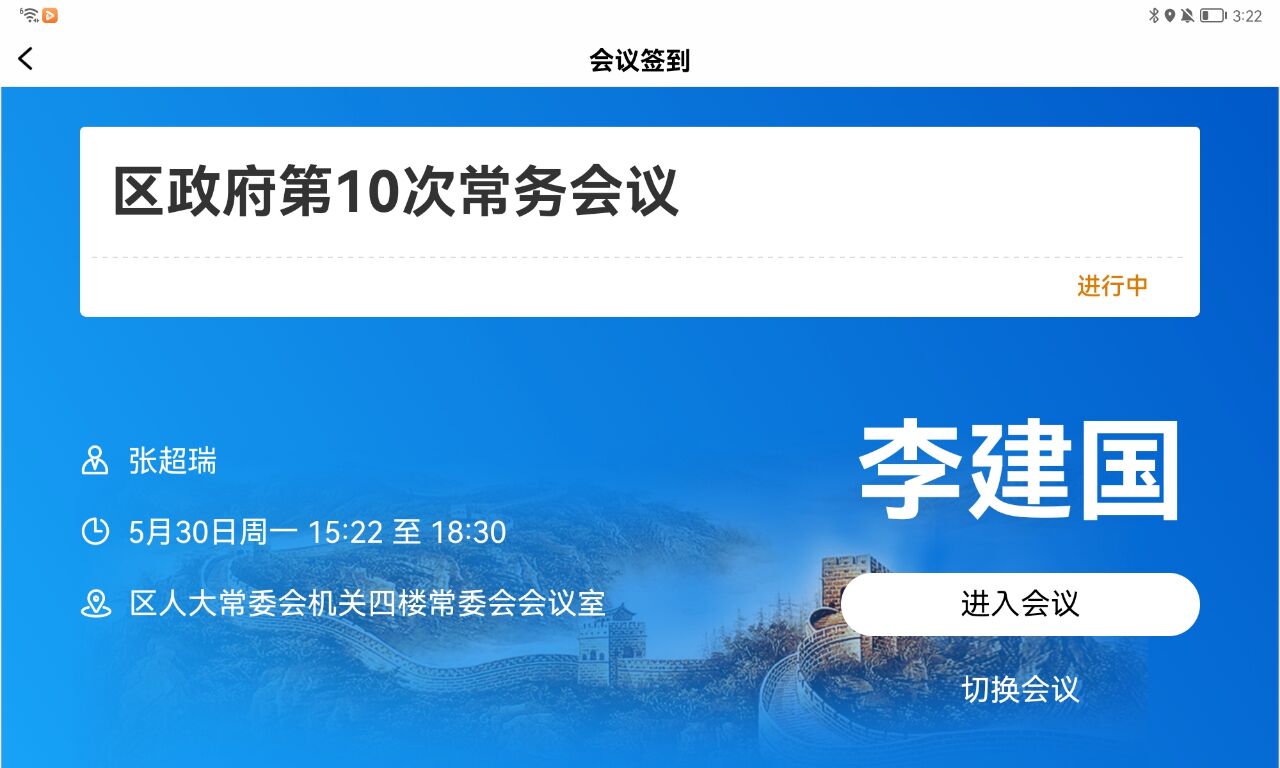 3:22

会议签到

区政府第10次常务会议

进行中

张超瑞

5月30日周一 15:22 至 18:30

区人大常委会机关四楼常委会会议室

李建国

进入会议

切换会议